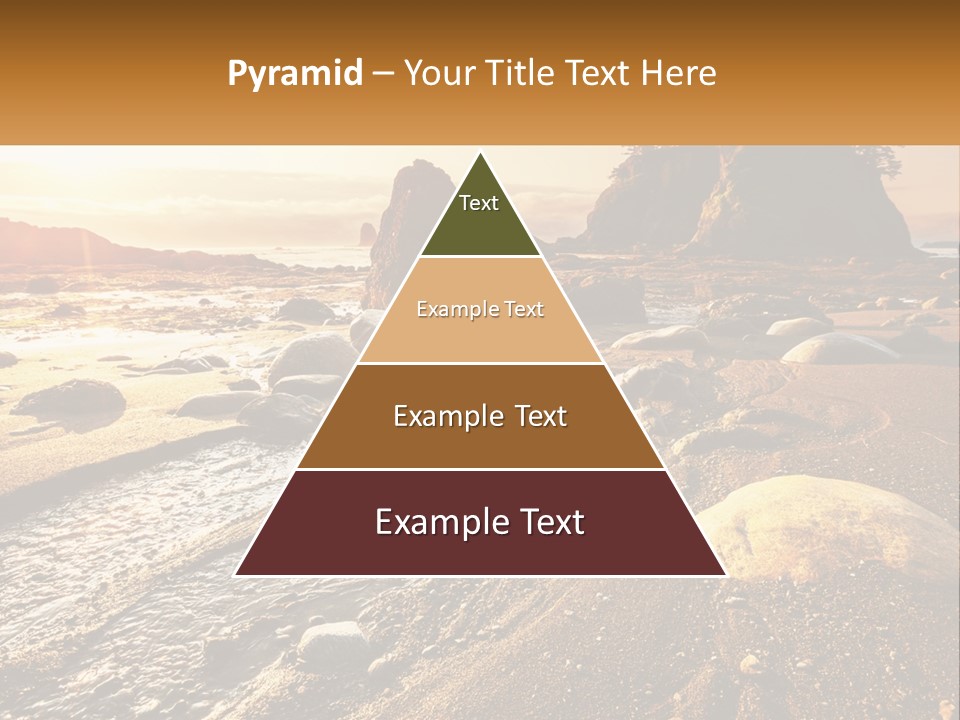 Pyramid – Your Title Text Here

Text

Example Text

Example Text

Example Text